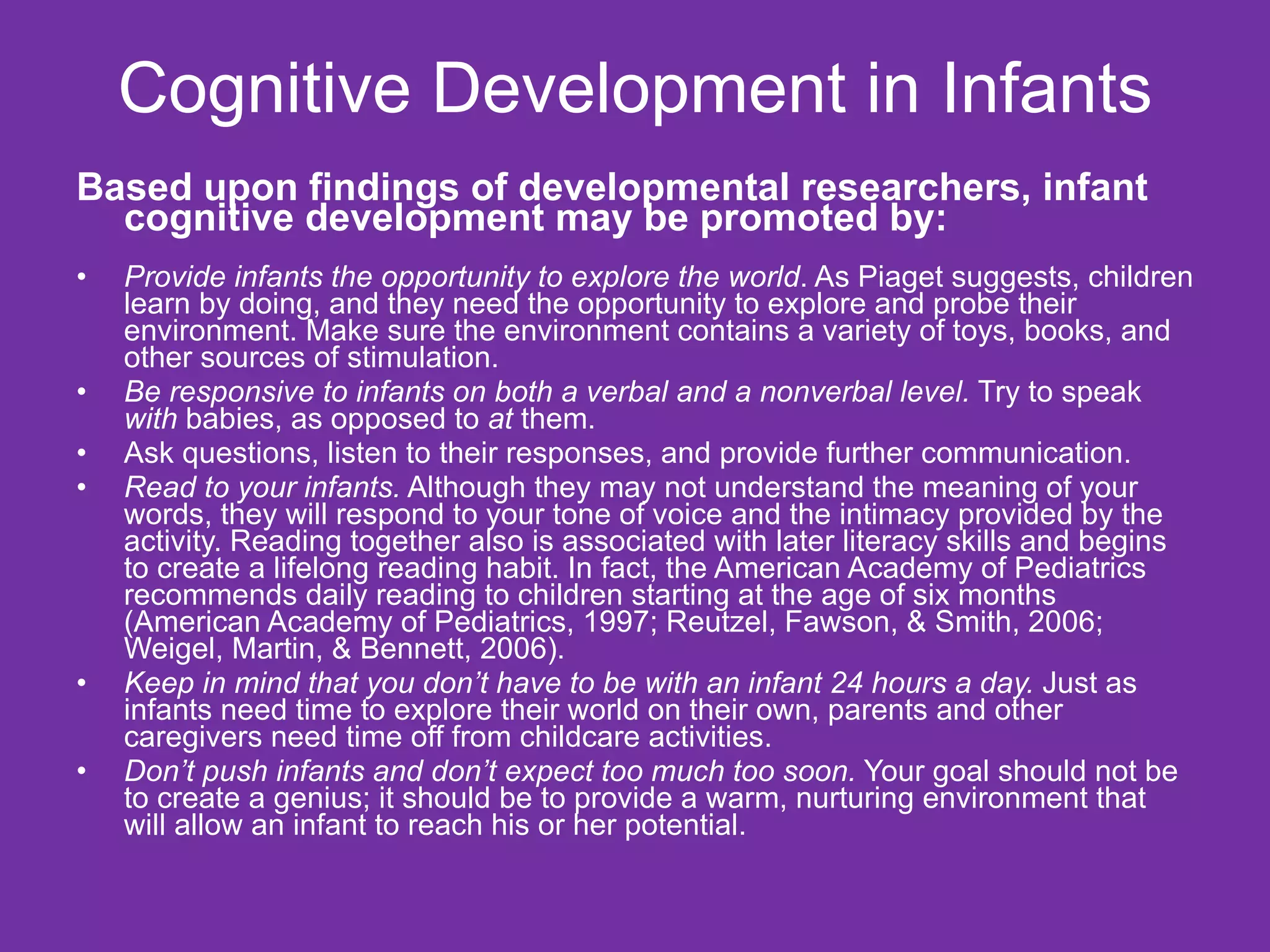 Cognitive Development in Infants

Based upon findings of developmental researchers, infant cognitive development may be promoted by:

• Provide infants the opportunity to explore the world. As Piaget suggests, children learn by doing, and they need the opportunity to explore and probe their environment. Make sure the environment contains a variety of toys, books, and other sources of stimulation.
• Be responsive to infants on both a verbal and a nonverbal level. Try to speak with babies, as opposed to at them.
• Ask questions, listen to their responses, and provide further communication.
• Read to your infants. Although they may not understand the meaning of your words, they will respond to your tone of voice and the intimacy provided by the activity. Reading together also is associated with later literacy skills and begins to create a lifelong reading habit. In fact, the American Academy of Pediatrics recommends daily reading to children starting at the age of six months (American Academy of Pediatrics, 1997; Reutzel, Fawson, & Smith, 2006; Weigel, Martin, & Bennett, 2006).
• Keep in mind that you don't have to be with an infant 24 hours a day. Just as infants need time to explore their world on their own, parents and other caregivers need time off from childcare activities.
• Don't push infants and don't expect too much too soon. Your goal should not be to create a genius; it should be to provide a warm, nurturing environment that will allow an infant to reach his or her potential.